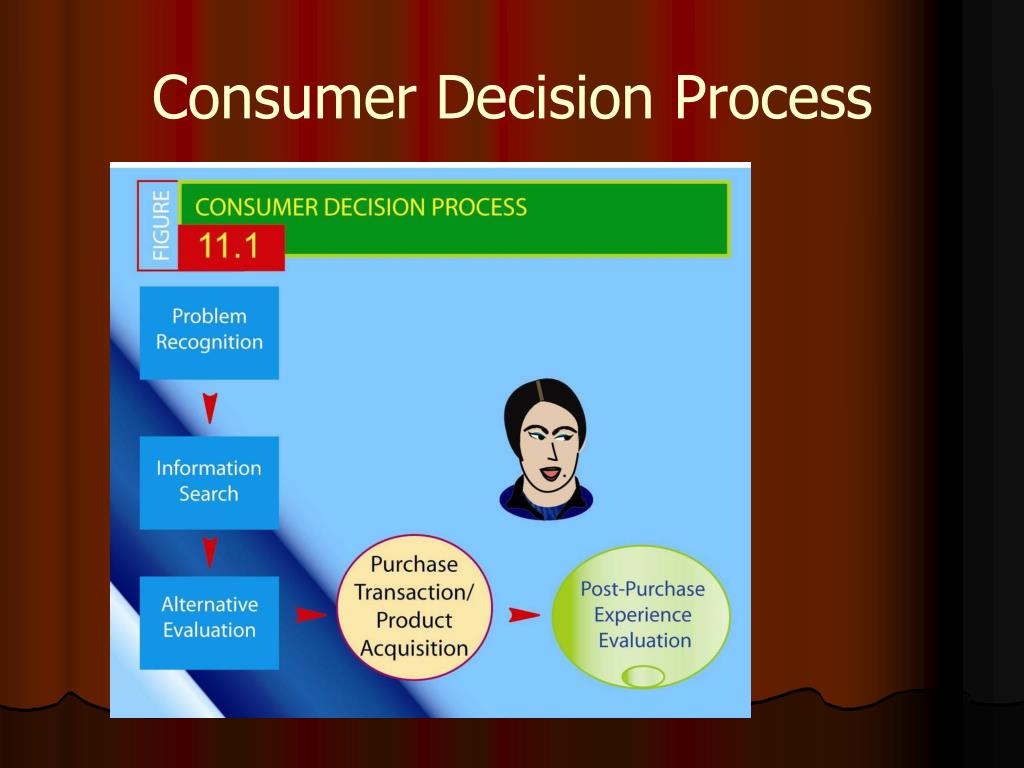 Consumer Decision Process

FIGURE

CONSUMER DECISION PROCESS

11.1

Problem Recognition

Information Search

Alternative Evaluation

Purchase Transaction/ Product Acquisition

Post-Purchase Experience Evaluation